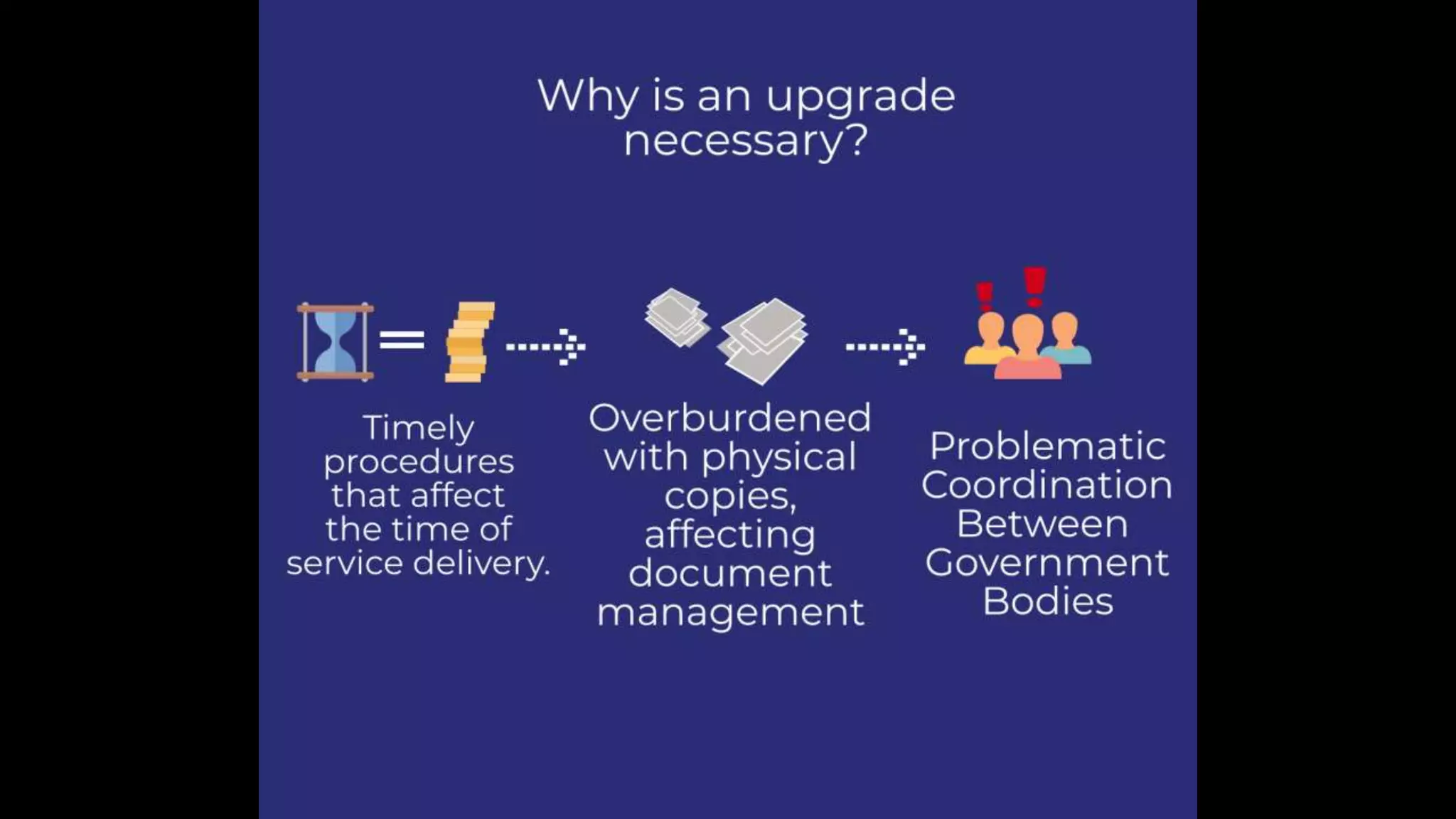 Why is an upgrade necessary?

Timely procedures that affect the time of service delivery.

Overburdened with physical copies, affecting document management

Problematic Coordination Between Government Bodies